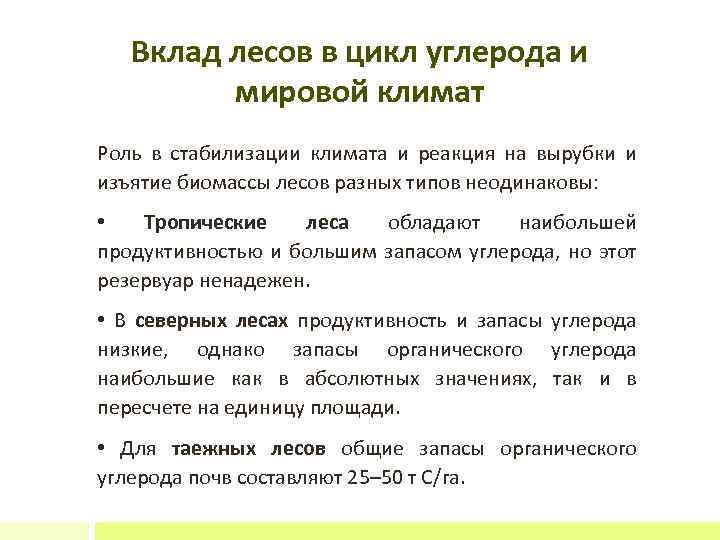 Вклад лесов в цикл углерода и мировой климат

Роль в стабилизации климата и реакция на вырубки и изъятие биомассы лесов разных типов неодинаковы:

• Тропические леса обладают наибольшей продуктивностью и большим запасом углерода, но этот резервуар ненадежен.

• В северных лесах продуктивность и запасы углерода низкие, однако запасы органического углерода наибольшие как в абсолютных значениях, так и в пересчете на единицу площади.

• Для таежных лесов общие запасы органического углерода почв составляют 25–50 т С/га.